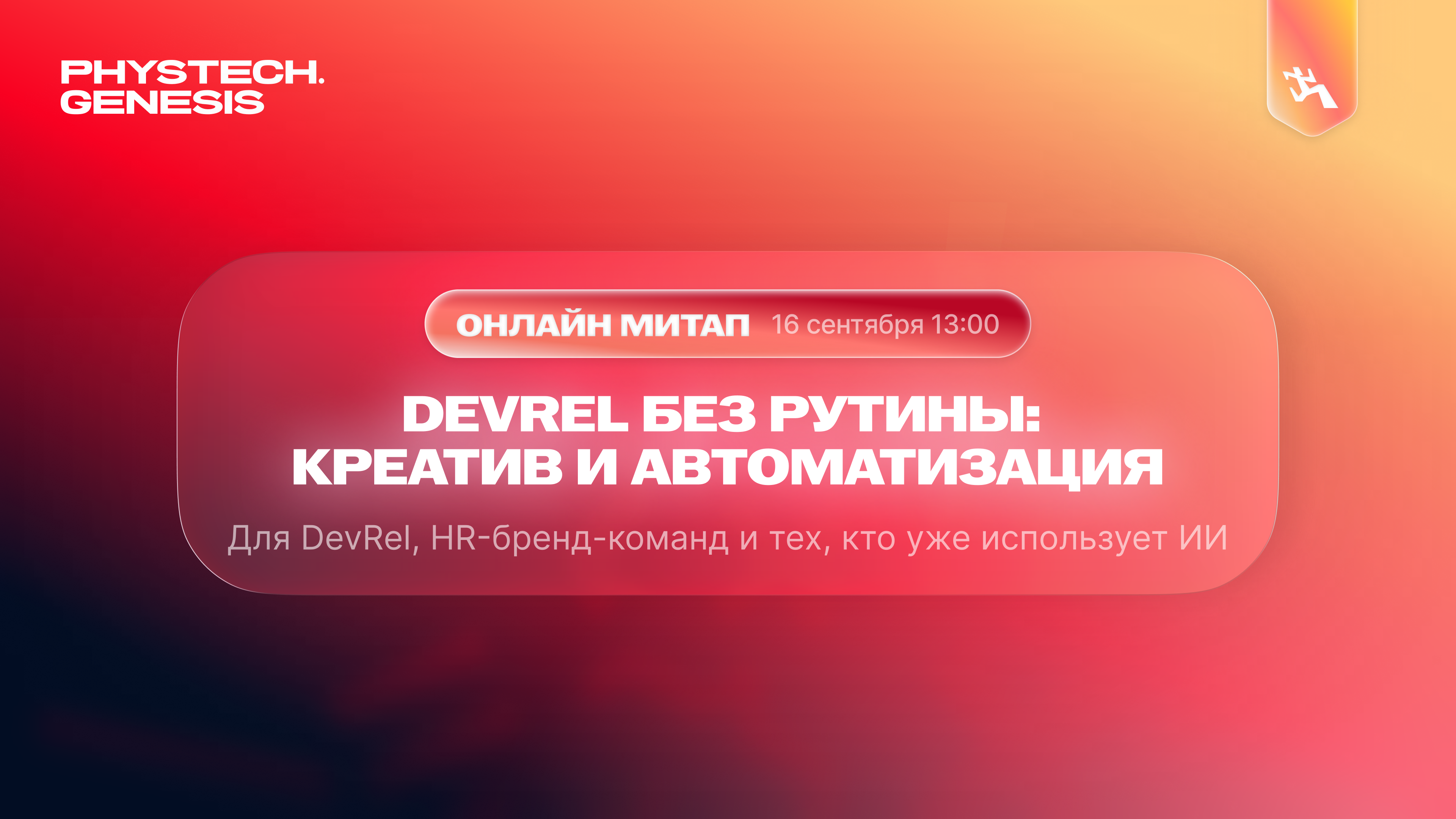 PHYSTECH.
GENESIS

ОНЛАЙН МИТАП 16 сентября 13:00

DEVREL БЕЗ РУТИНЫ:
КРЕАТИВ И АВТОМАТИЗАЦИЯ

Для DevRel, HR-бренд-команд и тех, кто уже использует ИИ